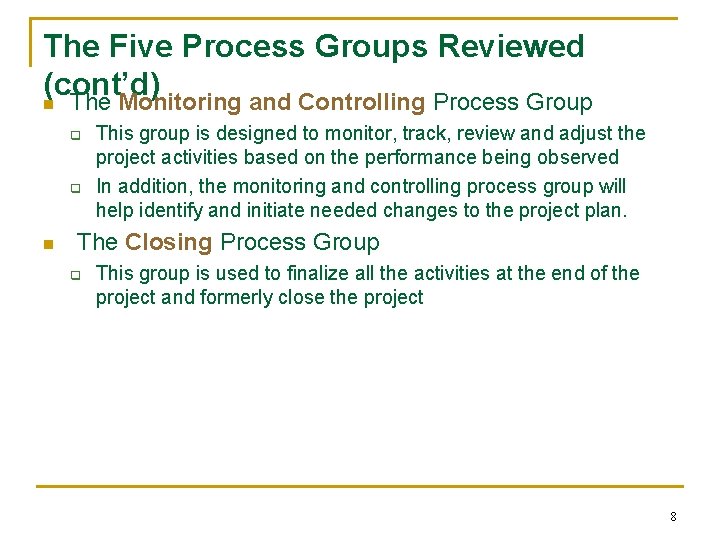 The Five Process Groups Reviewed (cont'd)

The Monitoring and Controlling Process Group

This group is designed to monitor, track, review and adjust the project activities based on the performance being observed

In addition, the monitoring and controlling process group will help identify and initiate needed changes to the project plan.

The Closing Process Group

This group is used to finalize all the activities at the end of the project and formerly close the project

8